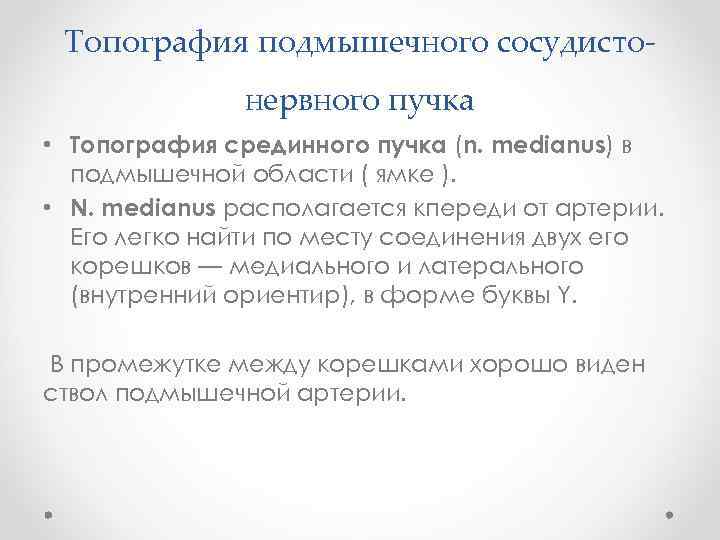 Топография подмышечного сосудисто-нервного пучка

• Топография срединного пучка (n. medianus) в подмышечной области ( ямке ).
• N. medianus располагается кпереди от артерии. Его легко найти по месту соединения двух его корешков — медиального и латерального (внутренний ориентир), в форме буквы Y.

В промежутке между корешками хорошо виден ствол подмышечной артерии.